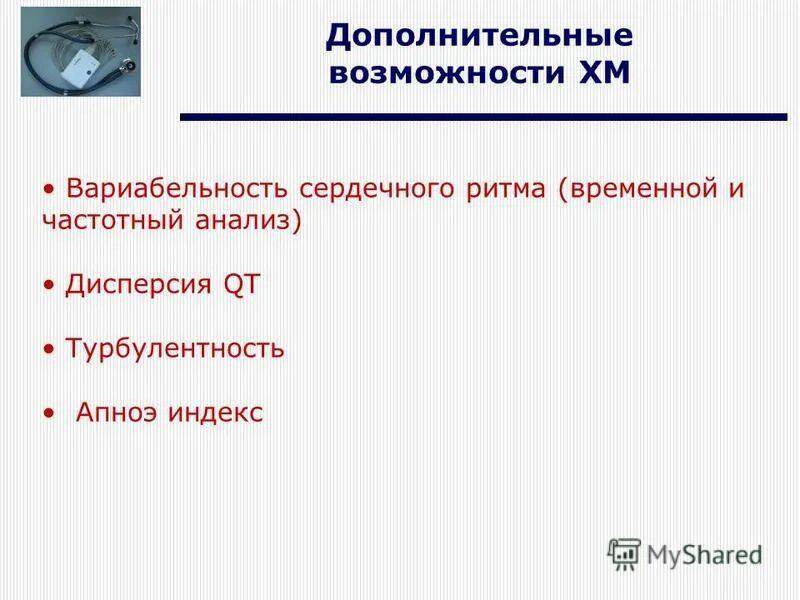 Дополнительные возможности ХМ

• Вариабельность сердечного ритма (временной и частотный анализ)

• Дисперсия QT

• Турбулентность

• Апноэ индекс

MyShared